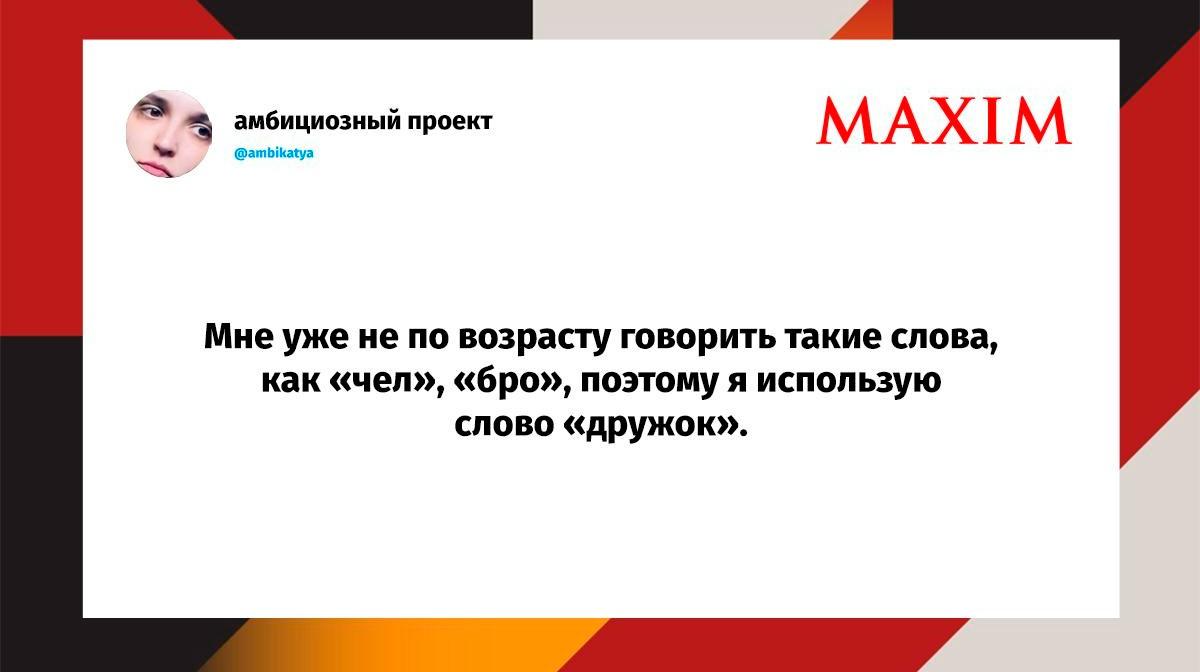 амбициозный проект
@ambikatya

MAXIM

Мне уже не по возрасту говорить такие слова, как «чел», «бро», поэтому я использую слово «дружок».